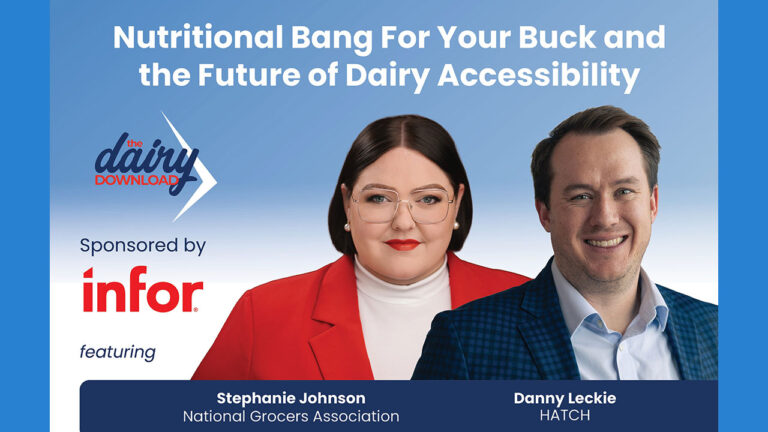 Nutritional Bang For Your Buck and the Future of Dairy Accessibility

the dairy DOWNLOAD

Sponsored by

infor

featuring

Stephanie Johnson
National Grocers Association

Danny Leckie
HATCH